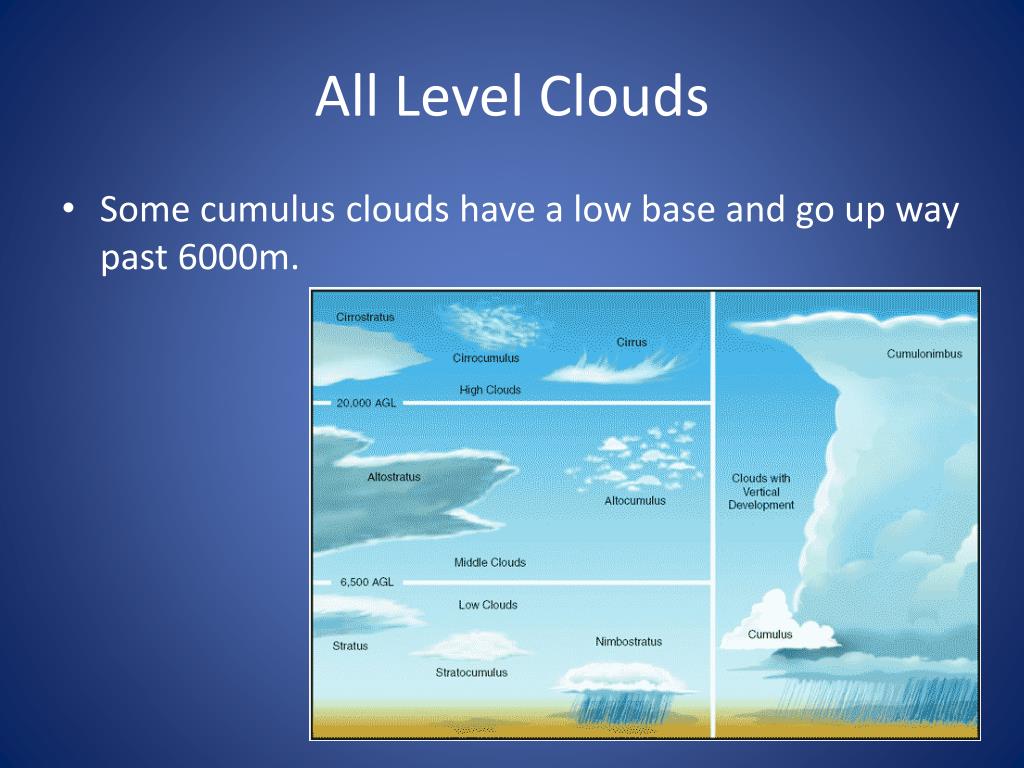 All Level Clouds

• Some cumulus clouds have a low base and go up way past 6000m.

Cirrostratus
Cirrocumulus
Cirrus
High Clouds
20,000 AGL
Altostratus
Altocumulus
Middle Clouds
6,500 AGL
Low Clouds
Stratus
Stratocumulus
Nimbostratus
Cumulonimbus
Clouds with Vertical Development
Cumulus